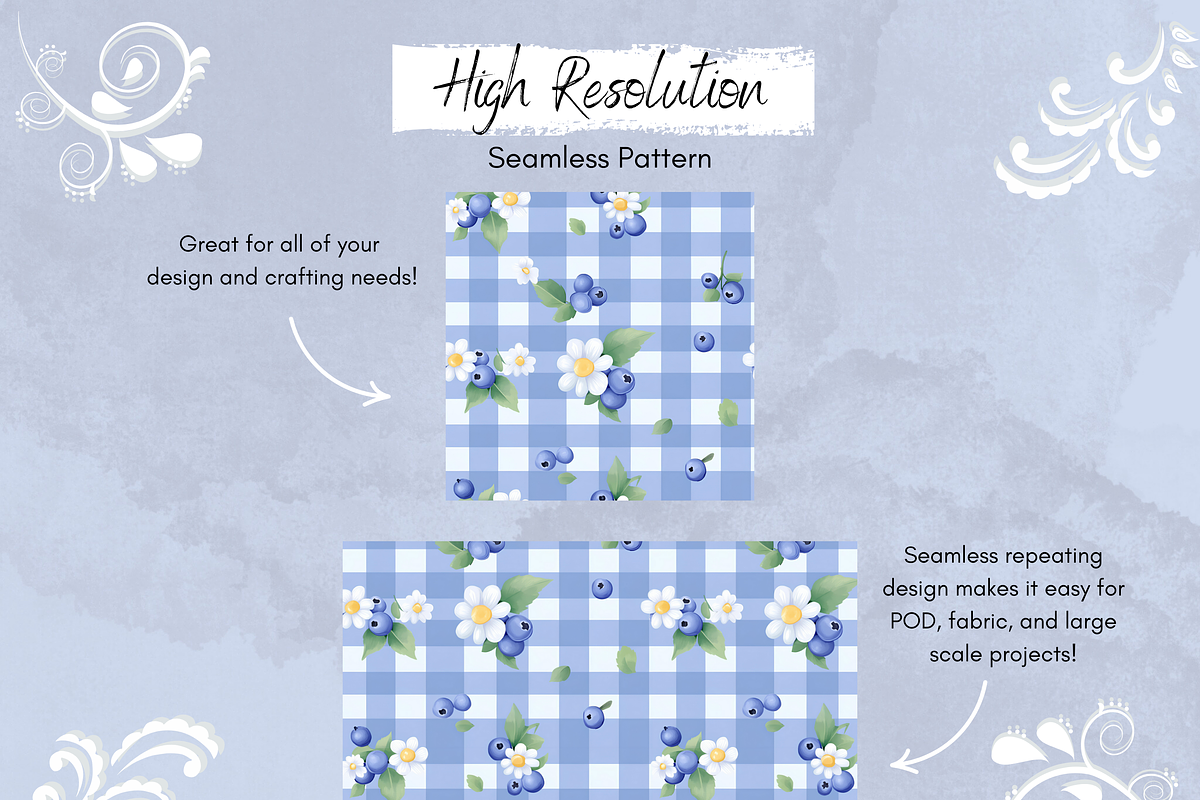 High Resolution

Seamless Pattern

Great for all of your design and crafting needs!

Seamless repeating design makes it easy for POD, fabric, and large scale projects!